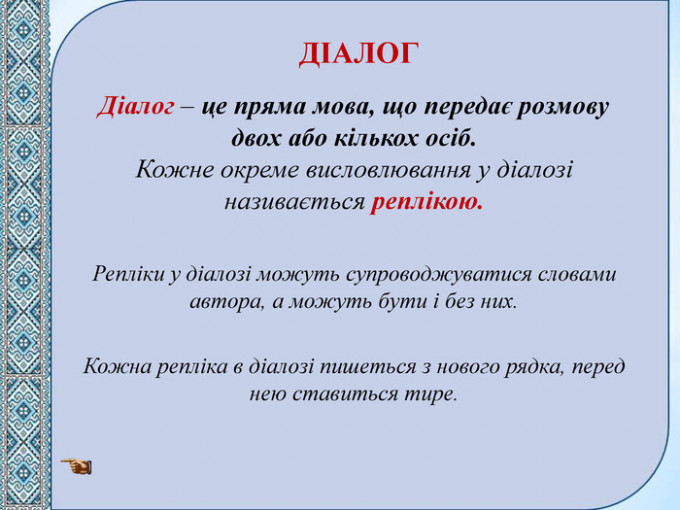 ДІАЛОГ

Діалог – це пряма мова, що передає розмову двох або кількох осіб.
Кожне окреме висловлювання у діалозі називається реплікою.

Репліки у діалозі можуть супроводжуватися словами автора, а можуть бути і без них.

Кожна репліка в діалозі пишеться з нового рядка, перед нею ставиться тире.